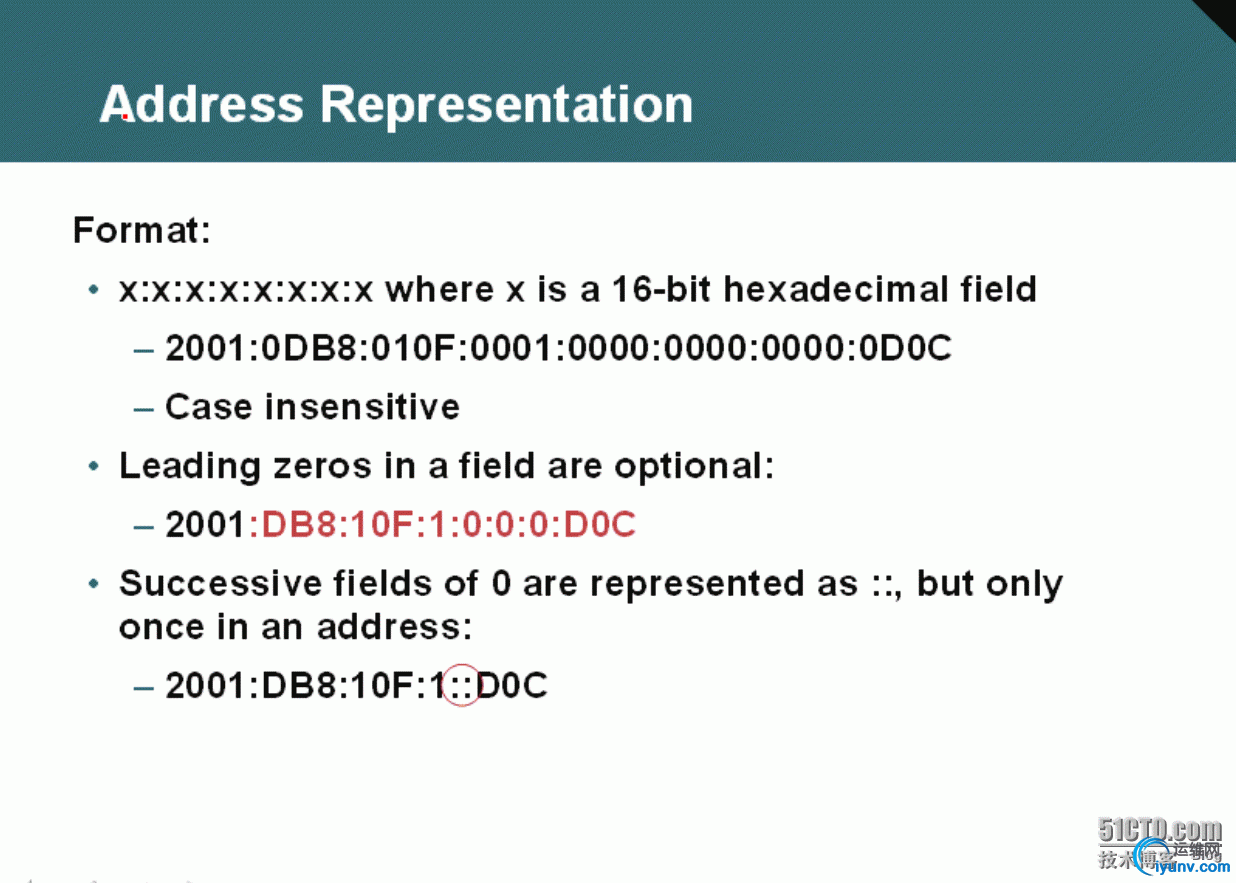 Address Representation

Format:

• x:x:x:x:x:x:x:x where x is a 16-bit hexadecimal field

– 2001:0DB8:010F:0001:0000:0000:0000:0D0C

– Case insensitive

• Leading zeros in a field are optional:

– 2001:DB8:10F:1:0:0:0:D0C

• Successive fields of 0 are represented as ::, but only once in an address:

– 2001:DB8:10F:1::D0C

51CTO.com
技术博客 运维网
iyunv.com